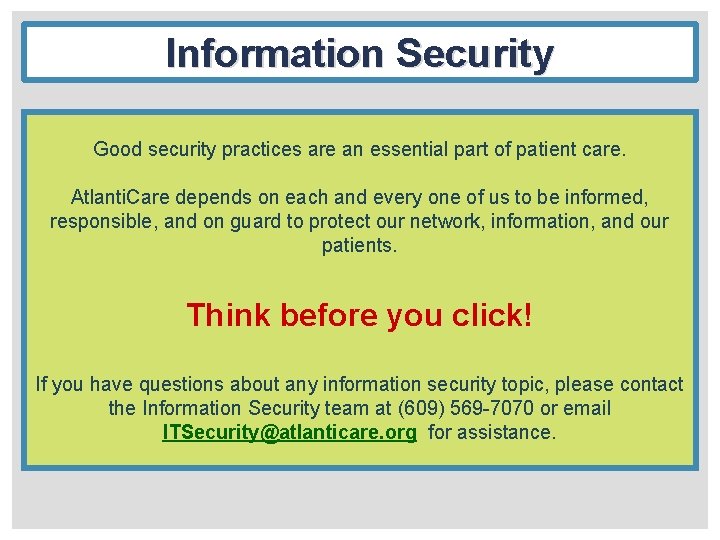 Information Security

Good security practices are an essential part of patient care.

AtlantiCare depends on each and every one of us to be informed, responsible, and on guard to protect our network, information, and our patients.

Think before you click!

If you have questions about any information security topic, please contact the Information Security team at (609) 569-7070 or email ITSecurity@atlanticare.org for assistance.